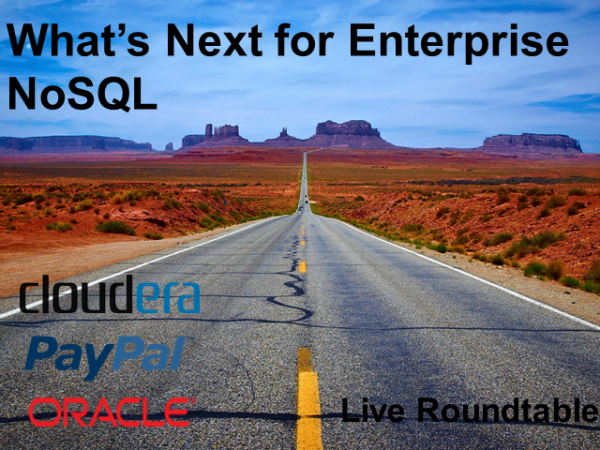 What's Next for Enterprise NoSQL

cloudera

PayPal

ORACLE

Live Roundtable